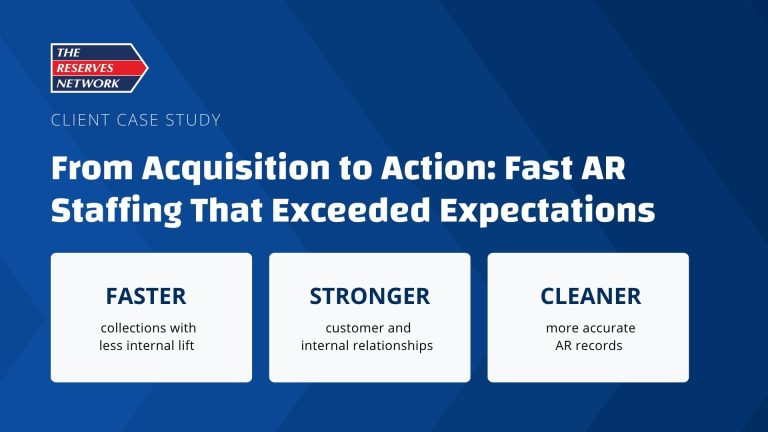 THE
RESERVES
NETWORK

CLIENT CASE STUDY

From Acquisition to Action: Fast AR Staffing That Exceeded Expectations

FASTER
collections with less internal lift

STRONGER
customer and internal relationships

CLEANER
more accurate AR records